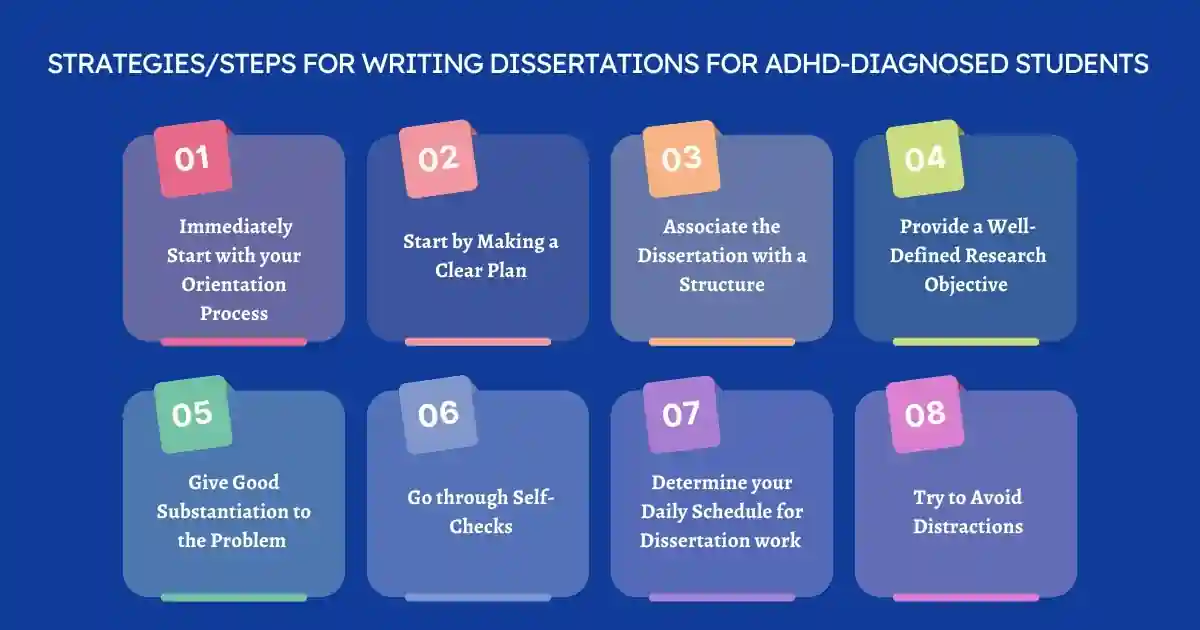 STRATEGIES/STEPS FOR WRITING DISSERTATIONS FOR ADHD-DIAGNOSED STUDENTS

01

Immediately Start with your Orientation Process

02

Start by Making a Clear Plan

03

Associate the Dissertation with a Structure

04

Provide a Well-Defined Research Objective

05

Give Good Substantiation to the Problem

06

Go through Self-Checks

07

Determine your Daily Schedule for Dissertation work

08

Try to Avoid Distractions